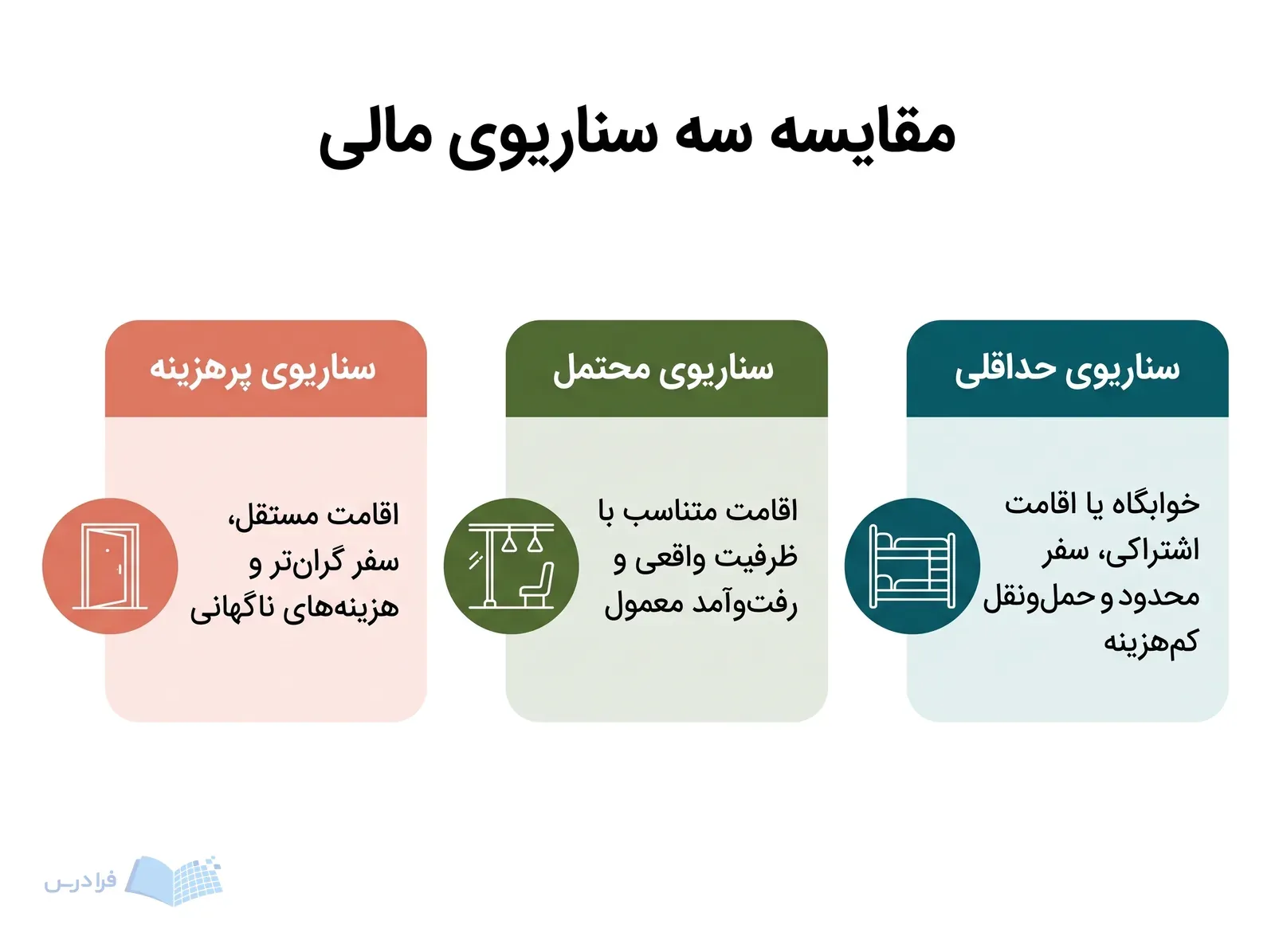 مقایسه سه سناریوی مالی

سناریوی حداقلی

خوابگاه یا اقامت اشتراکی، سفر محدود و حمل‌ونقل کم‌هزینه

سناریوی محتمل

اقامت متناسب با ظرفیت واقعی و رفت‌وآمد معمول

سناریوی پرهزینه

اقامت مستقل، سفر گران‌تر و هزینه‌های ناگهانی

فرادرس